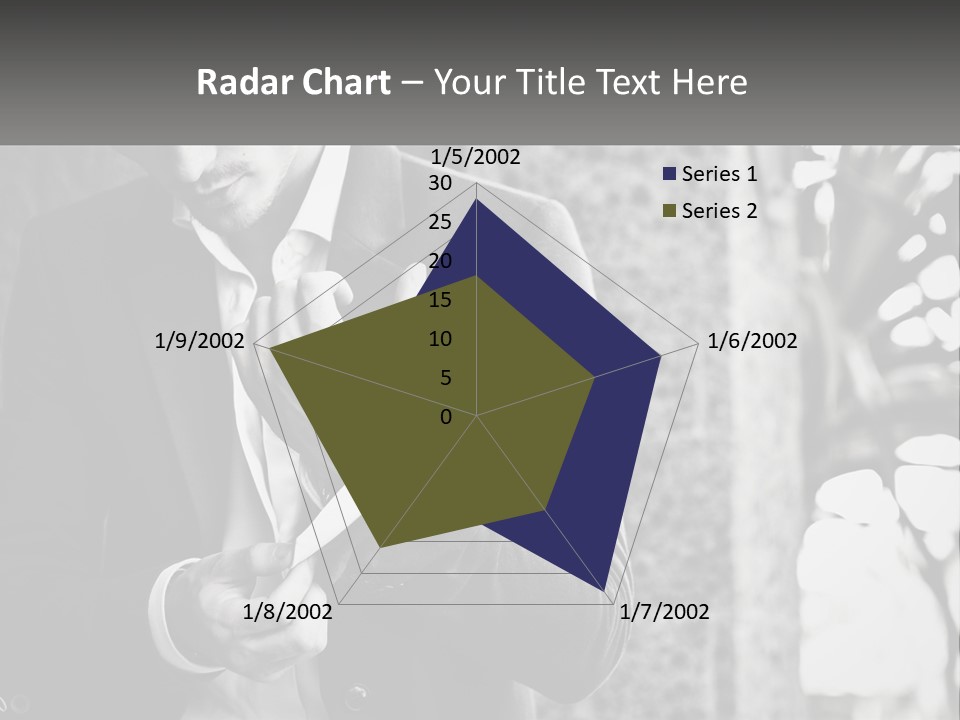 Radar Chart – Your Title Text Here

1/5/2002
30
25
20
15
10
5
0
1/6/2002
1/7/2002
1/8/2002
1/9/2002

Series 1
Series 2